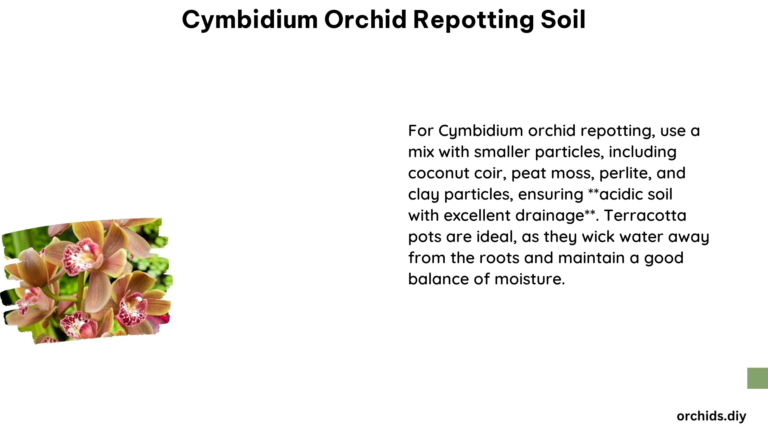 Cymbidium Orchid Repotting Soil

For Cymbidium orchid repotting, use a mix with smaller particles, including coconut coir, peat moss, perlite, and clay particles, ensuring **acidic soil with excellent drainage**. Terracotta pots are ideal, as they wick water away from the roots and maintain a good balance of moisture.

orchids.diy